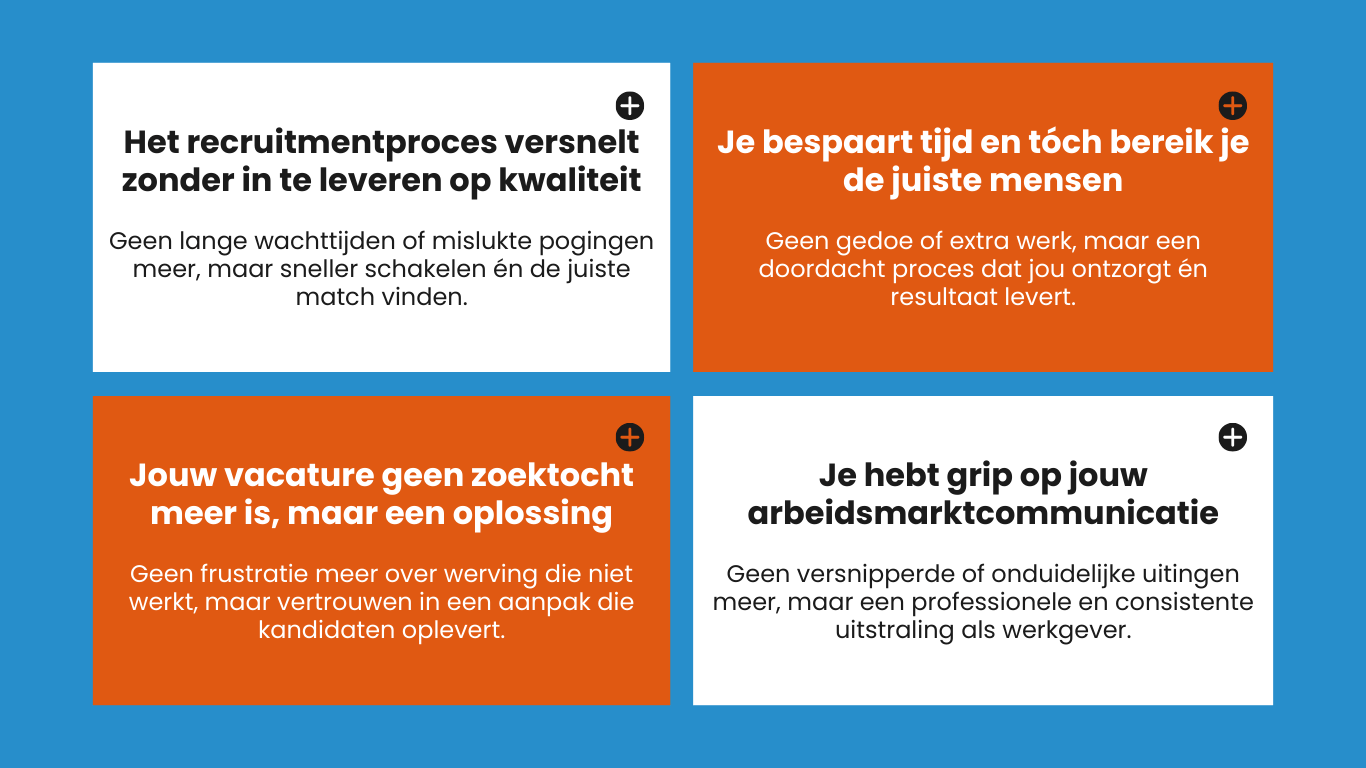 Het recruitmentproces versnelt zonder in te leveren op kwaliteit

Geen lange wachttijden of mislukte pogingen meer, maar sneller schakelen én de juiste match vinden.

Je bespaart tijd en tóch bereik je de juiste mensen

Geen gedoe of extra werk, maar een doordacht proces dat jou ontzorgt én resultaat levert.

Jouw vacature geen zoektocht meer is, maar een oplossing

Geen frustratie meer over werving die niet werkt, maar vertrouwen in een aanpak die kandidaten oplevert.

Je hebt grip op jouw arbeidsmarktcommunicatie

Geen versnipperde of onduidelijke uitingen meer, maar een professionele en consistente uitstraling als werkgever.